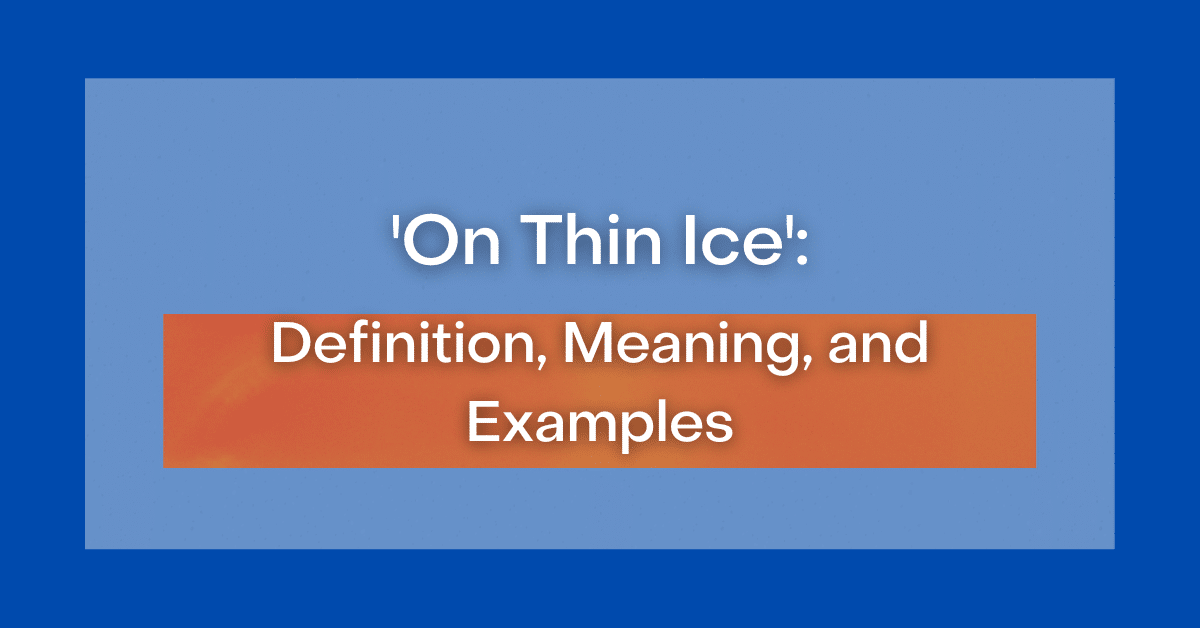 'On Thin Ice':

Definition, Meaning, and Examples